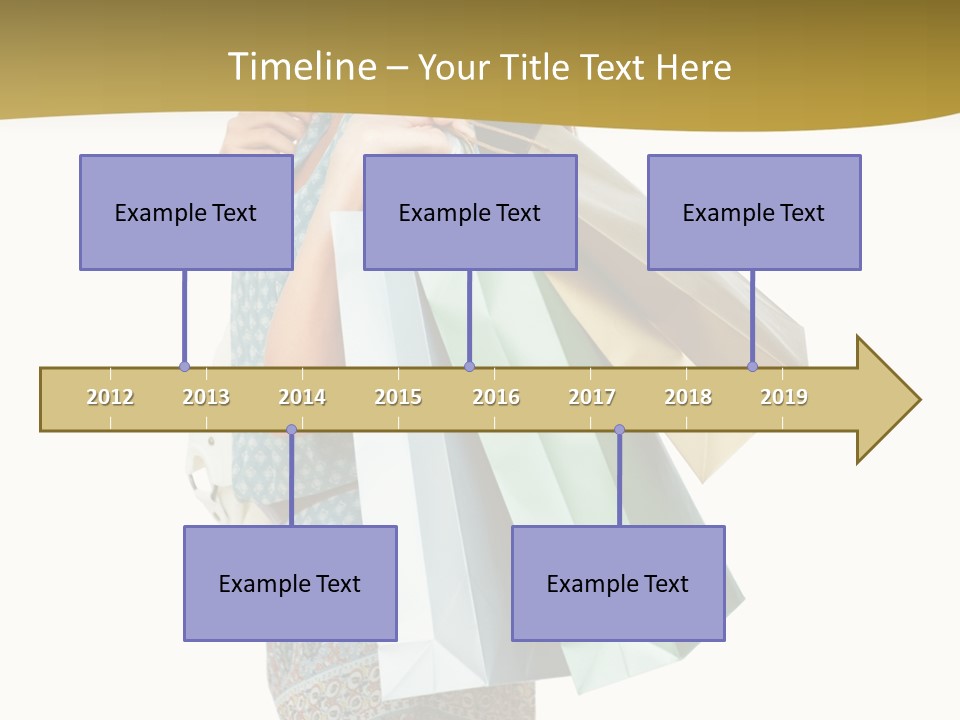 Timeline – Your Title Text Here

Example Text

Example Text

Example Text

2012 2013 2014 2015 2016 2017 2018 2019

Example Text

Example Text